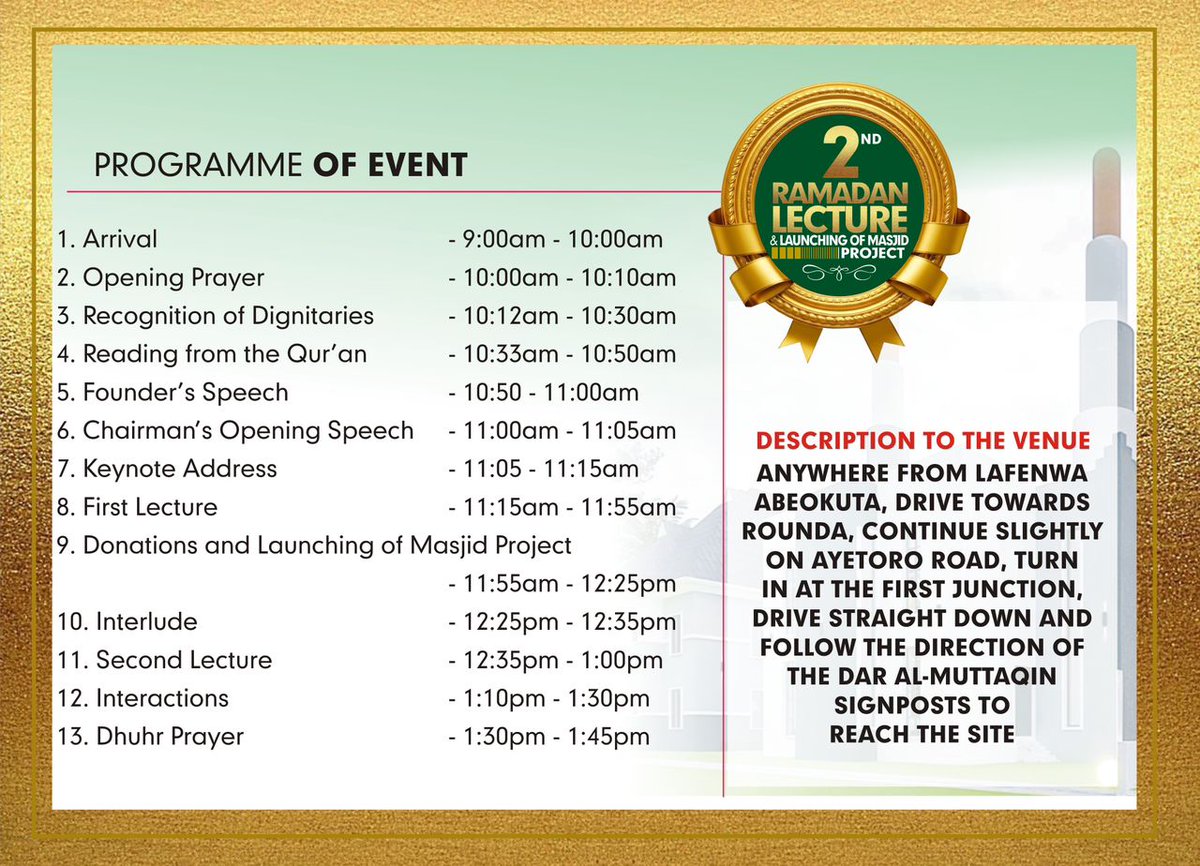 PROGRAMME OF EVENT

1. Arrival - 9:00am - 10:00am
2. Opening Prayer - 10:00am - 10:10am
3. Recognition of Dignitaries - 10:12am - 10:30am
4. Reading from the Qur'an - 10:33am - 10:50am
5. Founder's Speech - 10:50 - 11:00am
6. Chairman's Opening Speech - 11:00am - 11:05am
7. Keynote Address - 11:05 - 11:15am
8. First Lecture - 11:15am - 11:55am
9. Donations and Launching of Masjid Project - 11:55am - 12:25pm
10. Interlude - 12:25pm - 12:35pm
11. Second Lecture - 12:35pm - 1:00pm
12. Interactions - 1:10pm - 1:30pm
13. Dhuhr Prayer - 1:30pm - 1:45pm

2ND RAMADAN LECTURE & LAUNCHING OF MASJID PROJECT

DESCRIPTION TO THE VENUE
ANYWHERE FROM LAFENWA ABEOKUTA, DRIVE TOWARDS ROUNDA, CONTINUE SLIGHTLY ON AYETORO ROAD, TURN IN AT THE FIRST JUNCTION, DRIVE STRAIGHT DOWN AND FOLLOW THE DIRECTION OF THE DAR AL-MUTTAQIN SIGNPOSTS TO REACH THE SITE